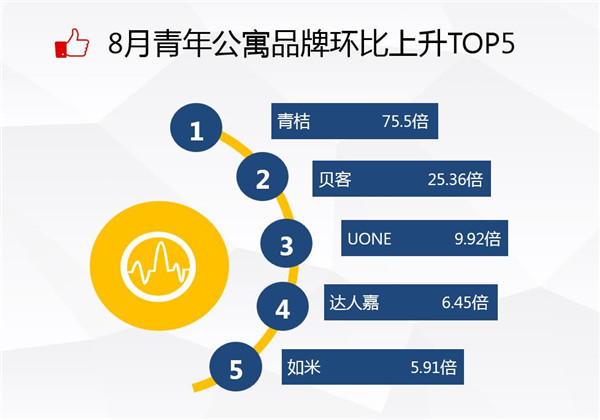 8月青年公寓品牌环比上升TOP5

1 青桔 75.5倍

2 贝客 25.36倍

3 UONE 9.92倍

4 达人嘉 6.45倍

5 如米 5.91倍